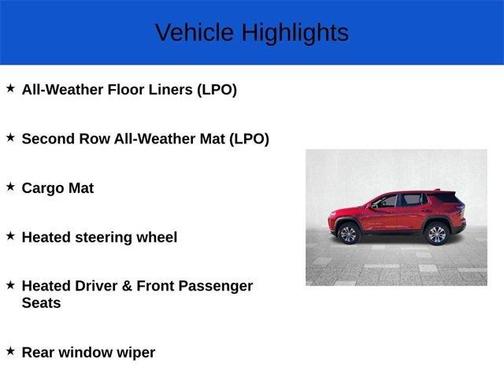 Vehicle Highlights

★ All-Weather Floor Liners (LPO)

★ Second Row All-Weather Mat (LPO)

★ Cargo Mat

★ Heated steering wheel

★ Heated Driver & Front Passenger Seats

★ Rear window wiper